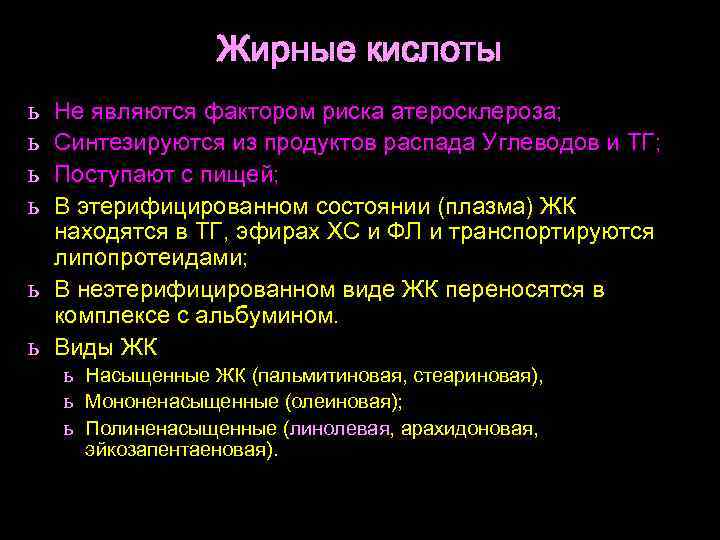 Жирные кислоты

ь Не являются фактором риска атеросклероза;
ь Синтезируются из продуктов распада Углеводов и ТГ;
ь Поступают с пищей;
ь В этерифицированном состоянии (плазма) ЖК находятся в ТГ, эфирах ХС и ФЛ и транспортируются липопротеидами;
ь В неэтерифицированном виде ЖК переносятся в комплексе с альбумином.
ь Виды ЖК
ь Насыщенные ЖК (пальмитиновая, стеариновая),
ь Мононенасыщенные (олеиновая);
ь Полиненасыщенные (линолевая, арахидоновая, эйкозапентаеновая).